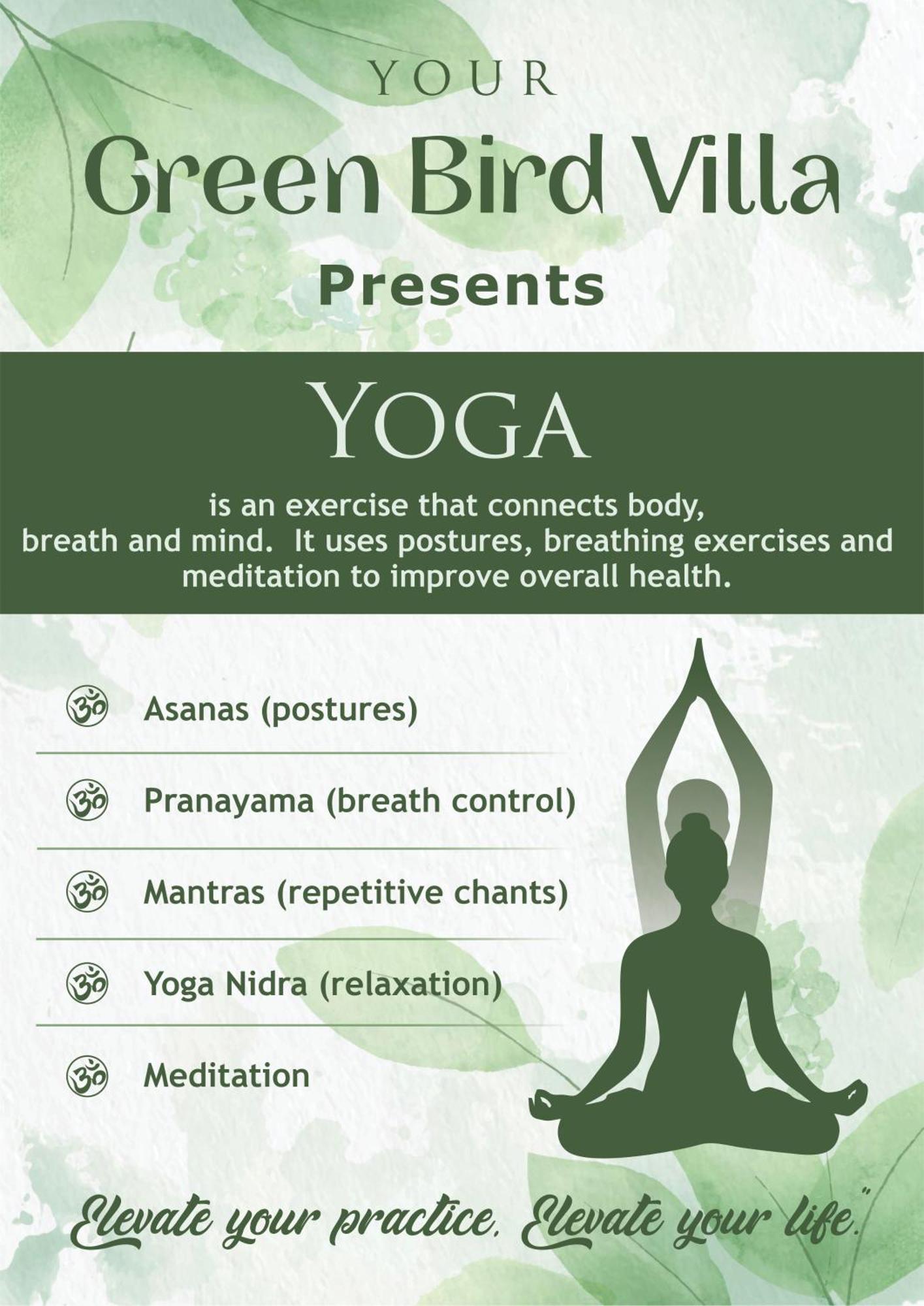 YOUR
Green Bird Villa
Presents

YOGA

is an exercise that connects body, breath and mind.  It uses postures, breathing exercises and meditation to improve overall health.

ॐ Asanas (postures)

ॐ Pranayama (breath control)

ॐ Mantras (repetitive chants)

ॐ Yoga Nidra (relaxation)

ॐ Meditation

Elevate your practice, Elevate your life."